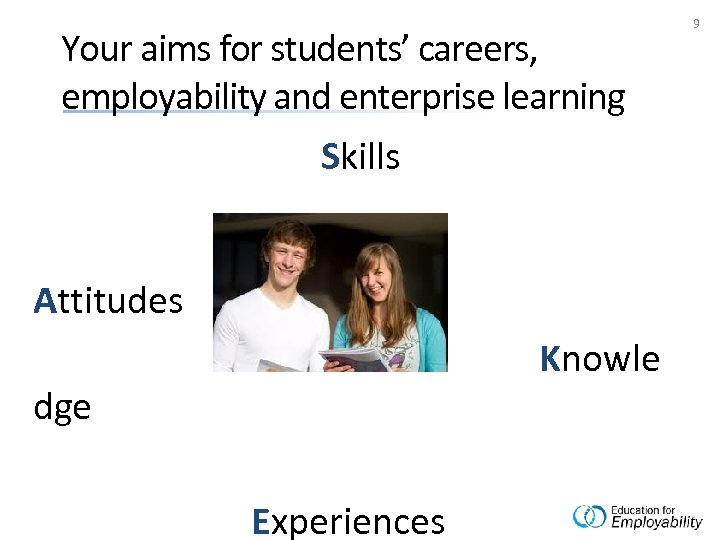 9

Your aims for students' careers, employability and enterprise learning

Skills

Attitudes

Knowle

dge

Experiences

Education for Employability